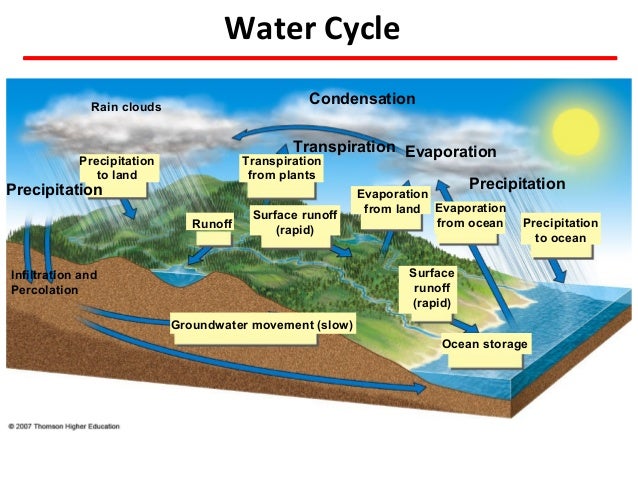 Water Cycle

Rain clouds

Condensation

Transpiration

Evaporation

Precipitation to land

Transpiration from plants

Precipitation

Precipitation

Evaporation from land

Evaporation from ocean

Runoff

Surface runoff (rapid)

Precipitation to ocean

Infiltration and Percolation

Surface runoff (rapid)

Groundwater movement (slow)

Ocean storage

© 2007 Thomson Higher Education